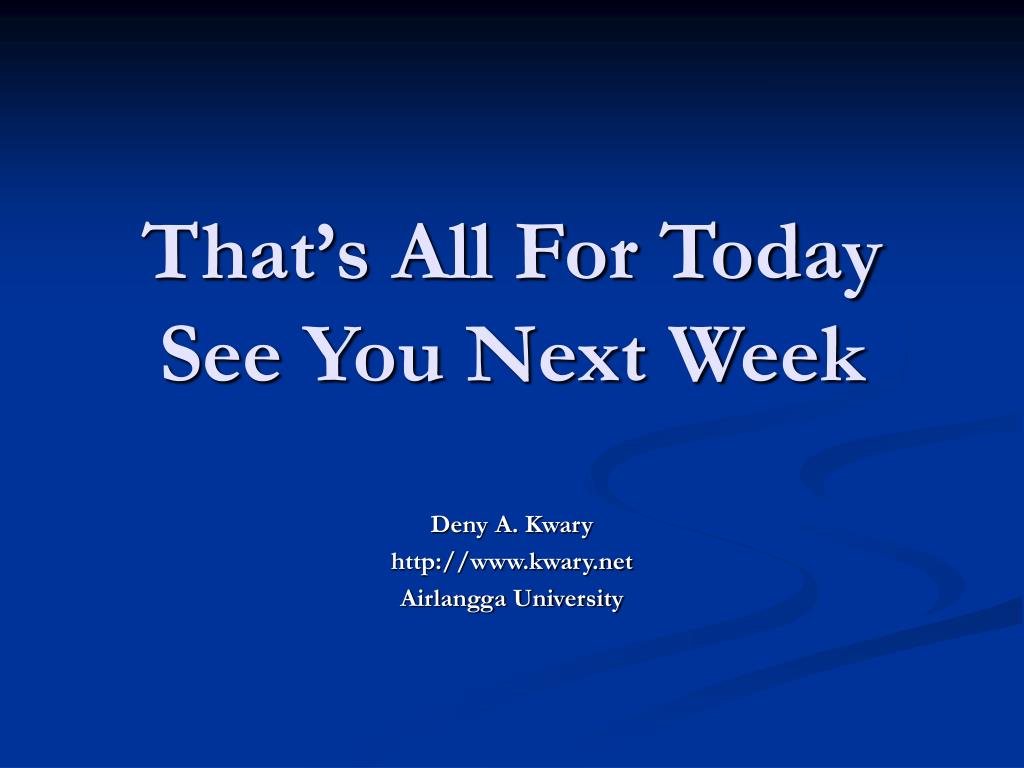 That’s All For Today
See You Next Week

Deny A. Kwary
http://www.kwary.net
Airlangga University